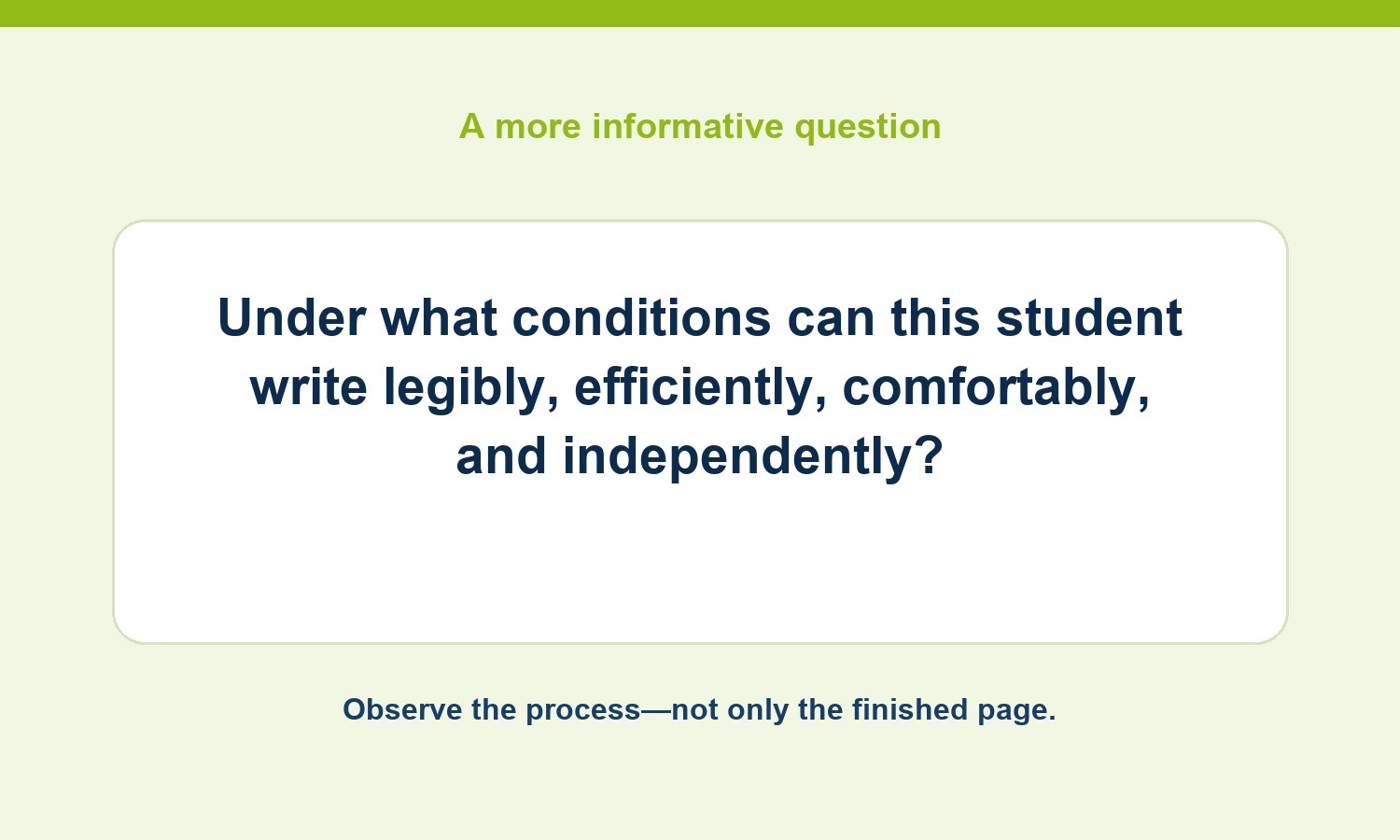 A more informative question

Under what conditions can this student write legibly, efficiently, comfortably, and independently?

Observe the process—not only the finished page.